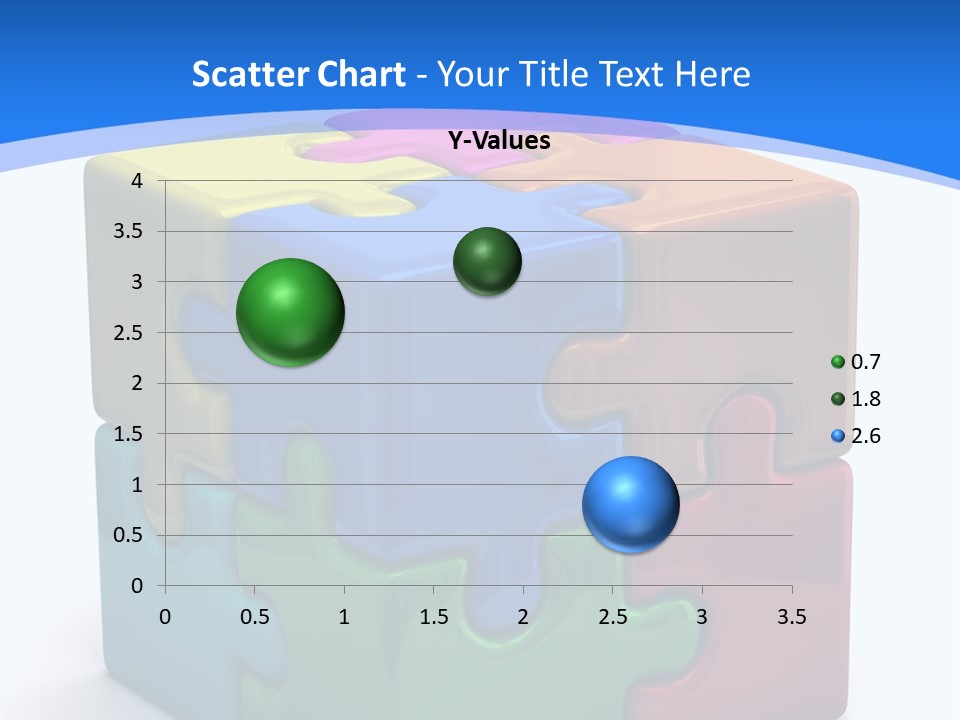 Scatter Chart - Your Title Text Here

Y-Values

4
3.5
3
2.5
2
1.5
1
0.5
0

0 0.5 1 1.5 2 2.5 3 3.5

0.7
1.8
2.6